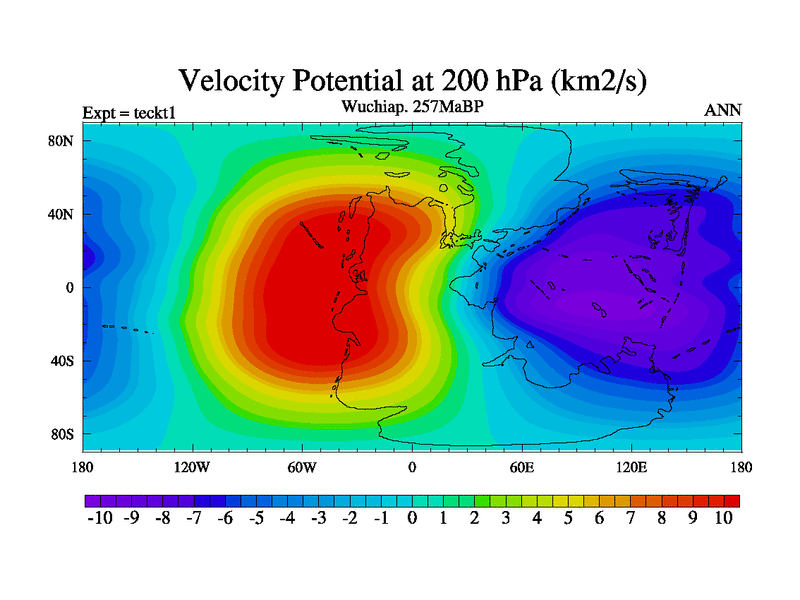 Velocity Potential at 200 hPa (km2/s)

Expt = teckt1

Wuchiap. 257MaBP

ANN

80N
40N
0
40S
80S

180 120W 60W 0 60E 120E 180

-10 -9 -8 -7 -6 -5 -4 -3 -2 -1 0 1 2 3 4 5 6 7 8 9 10